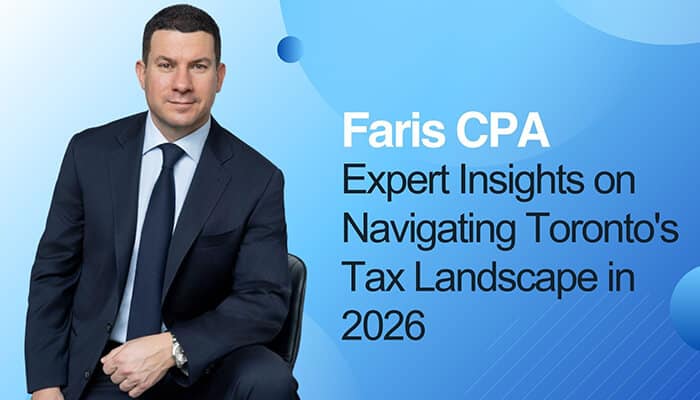 Faris CPA
Expert Insights on Navigating Toronto's Tax Landscape in 2026